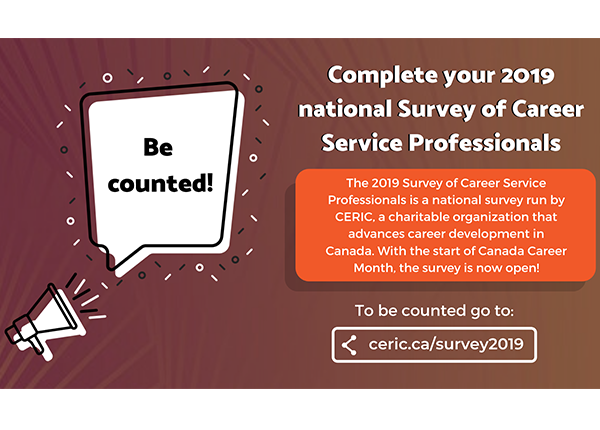 Be counted!

Complete your 2019 national Survey of Career Service Professionals

The 2019 Survey of Career Service Professionals is a national survey run by CERIC, a charitable organization that advances career development in Canada. With the start of Canada Career Month, the survey is now open!

To be counted go to:

ceric.ca/survey2019